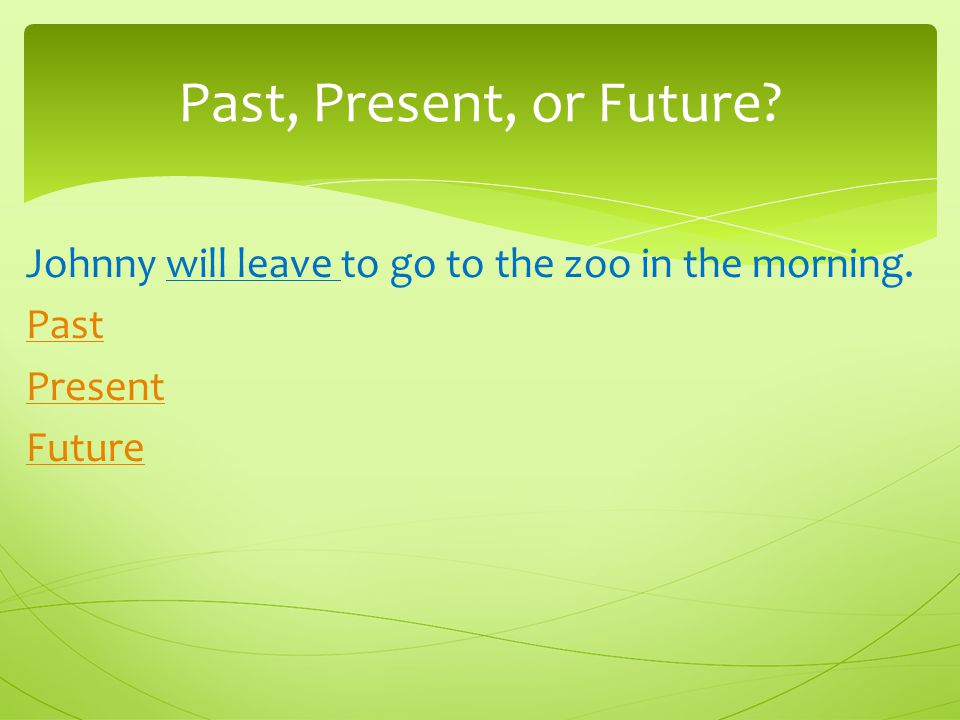 Past, Present, or Future?

Johnny will leave to go to the zoo in the morning.

Past

Present

Future